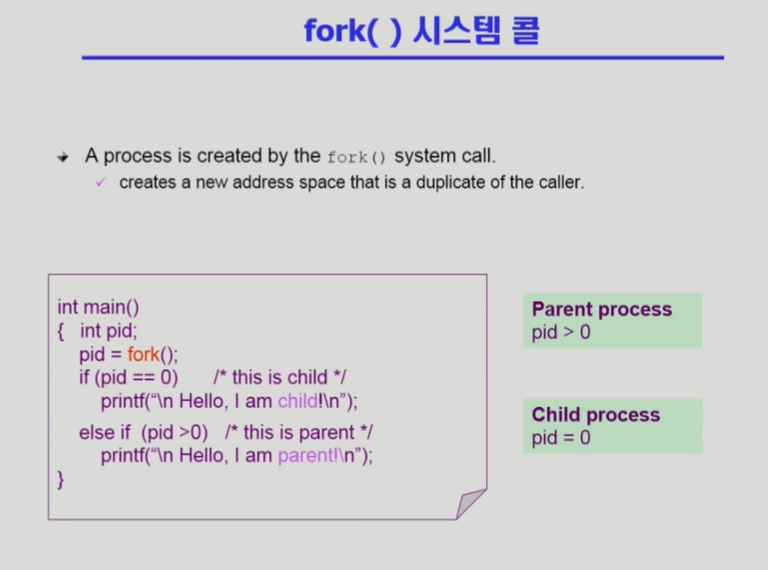 fork( ) 시스템 콜

A process is created by the fork() system call.

creates a new address space that is a duplicate of the caller.

int main()
{ int pid;
pid = fork();
if (pid == 0) /* this is child */
printf("\n Hello, I am child!\n");
else if (pid >0) /* this is parent */
printf("\n Hello, I am parent!\n");
}

Parent process
pid > 0

Child process
pid = 0